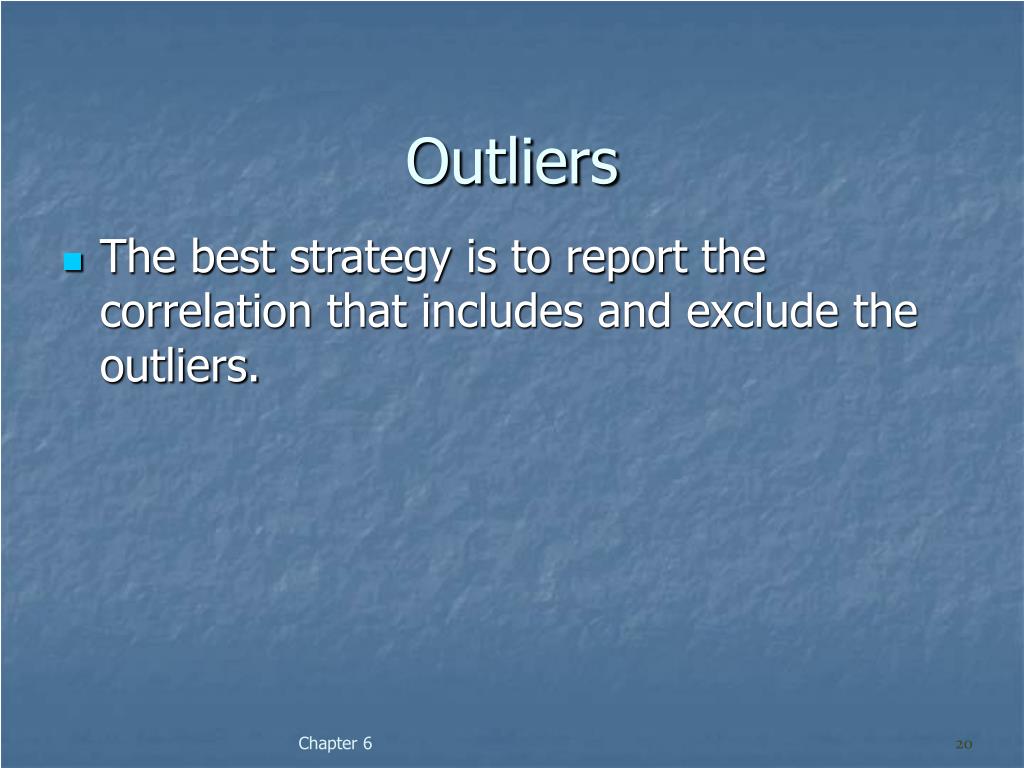 Outliers

The best strategy is to report the correlation that includes and exclude the outliers.

Chapter 6

20